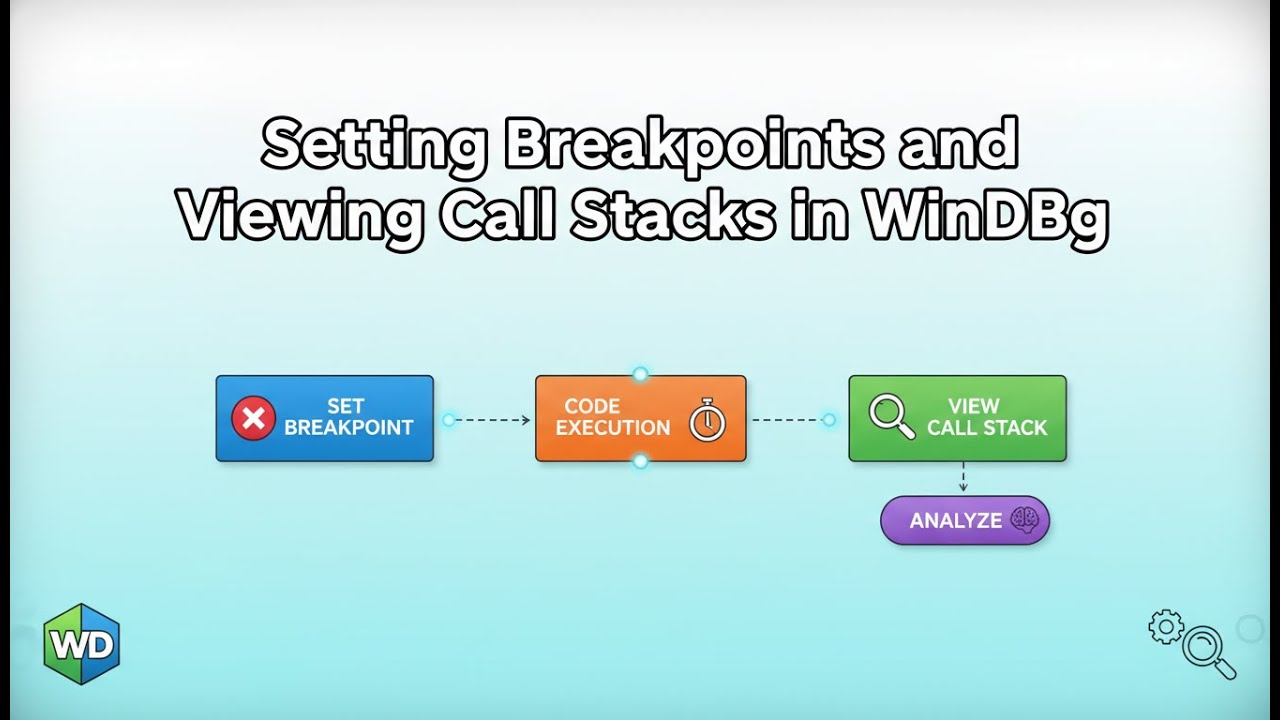 Setting Breakpoints and Viewing Call Stacks in WinDBg

SET BREAKPOINT

CODE EXECUTION

VIEW CALL STACK

ANALYZE

WD